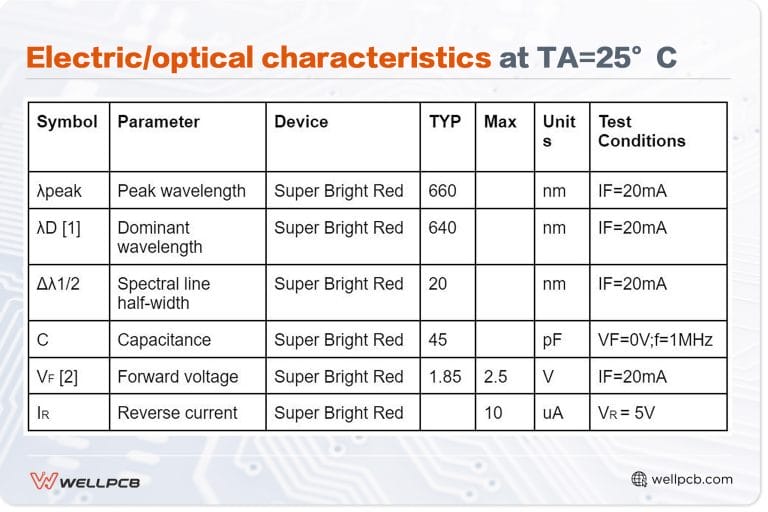 Electric/optical characteristics at TA=25° C

| Symbol | Parameter | Device | TYP | Max | Units | Test Conditions |
|---|---|---|---|---|---|---|
| λpeak | Peak wavelength | Super Bright Red | 660 | | nm | IF=20mA |
| λD [1] | Dominant wavelength | Super Bright Red | 640 | | nm | IF=20mA |
| Δλ1/2 | Spectral line half-width | Super Bright Red | 20 | | nm | IF=20mA |
| C | Capacitance | Super Bright Red | 45 | | pF | VF=0V;f=1MHz |
| $V_F$ [2] | Forward voltage | Super Bright Red | 1.85 | 2.5 | V | IF=20mA |
| $I_R$ | Reverse current | Super Bright Red | | 10 | uA | $V_R$ = 5V |

WELLPCB

wellpcb.com